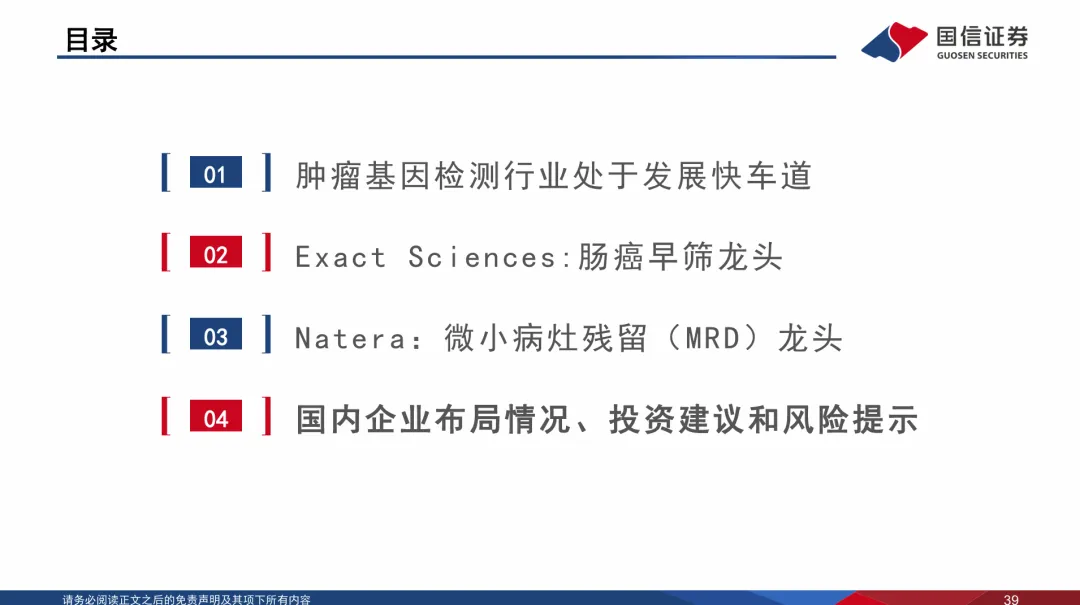 目录

国信证券
GUOSEN SECURITIES

01 肿瘤基因检测行业处于发展快车道

02 Exact Sciences:肠癌早筛龙头

03 Natera：微小病灶残留（MRD）龙头

04 国内企业布局情况、投资建议和风险提示

请务必阅读正文之后的免责声明及其项下所有内容

39